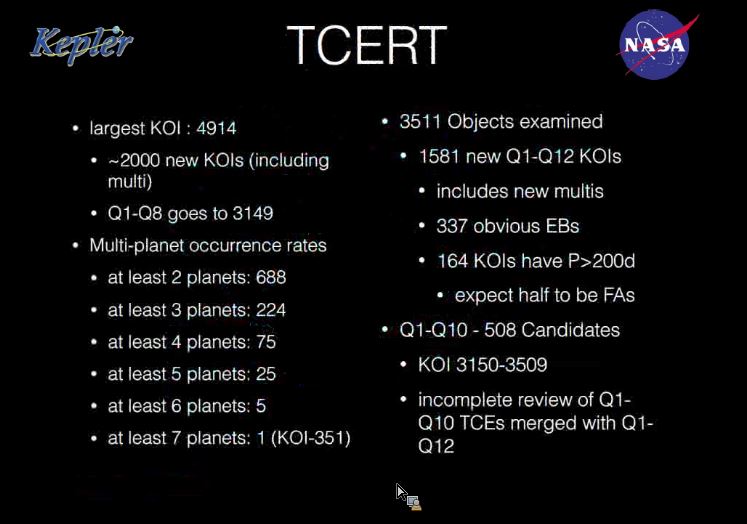 Kepler

TCERT

NASA

• largest KOI : 4914
  • ~2000 new KOIs (including multi)
  • Q1-Q8 goes to 3149
• Multi-planet occurrence rates
  • at least 2 planets: 688
  • at least 3 planets: 224
  • at least 4 planets: 75
  • at least 5 planets: 25
  • at least 6 planets: 5
  • at least 7 planets: 1 (KOI-351)

• 3511 Objects examined
  • 1581 new Q1-Q12 KOIs
    • includes new multis
    • 337 obvious EBs
    • 164 KOIs have P>200d
      • expect half to be FAs
• Q1-Q10 - 508 Candidates
  • KOI 3150-3509
  • incomplete review of Q1-Q10 TCEs merged with Q1-Q12